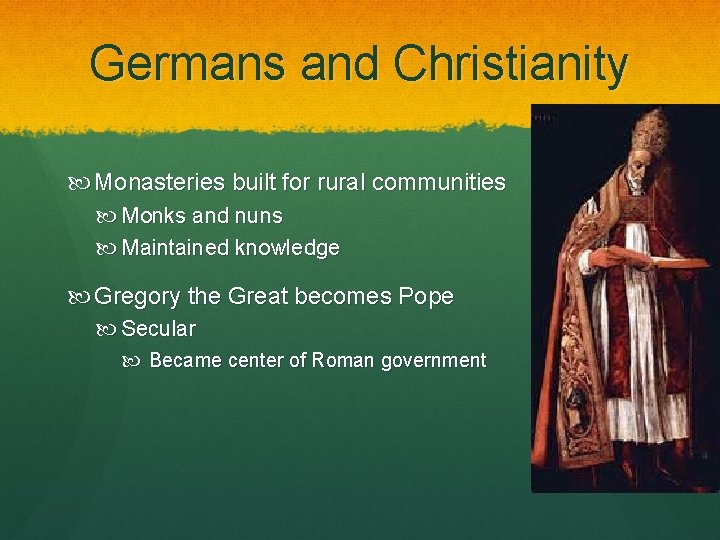 Germans and Christianity

Monasteries built for rural communities

Monks and nuns

Maintained knowledge

Gregory the Great becomes Pope

Secular

Became center of Roman government